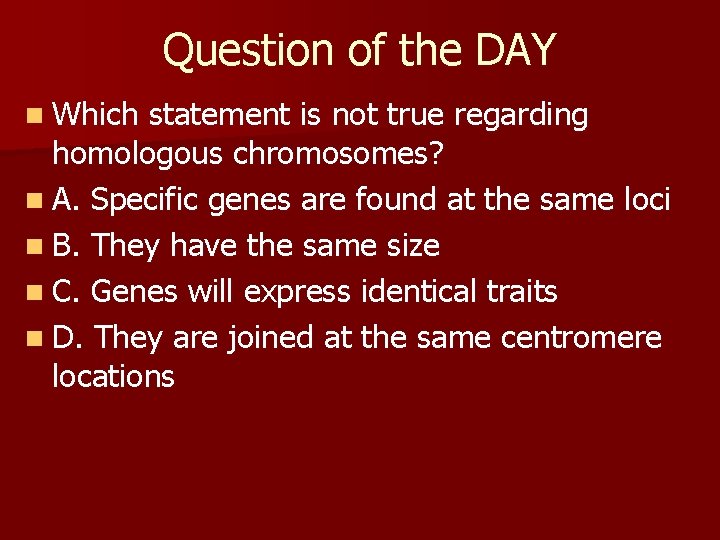 Question of the DAY

Which statement is not true regarding homologous chromosomes?

A. Specific genes are found at the same loci

B. They have the same size

C. Genes will express identical traits

D. They are joined at the same centromere locations